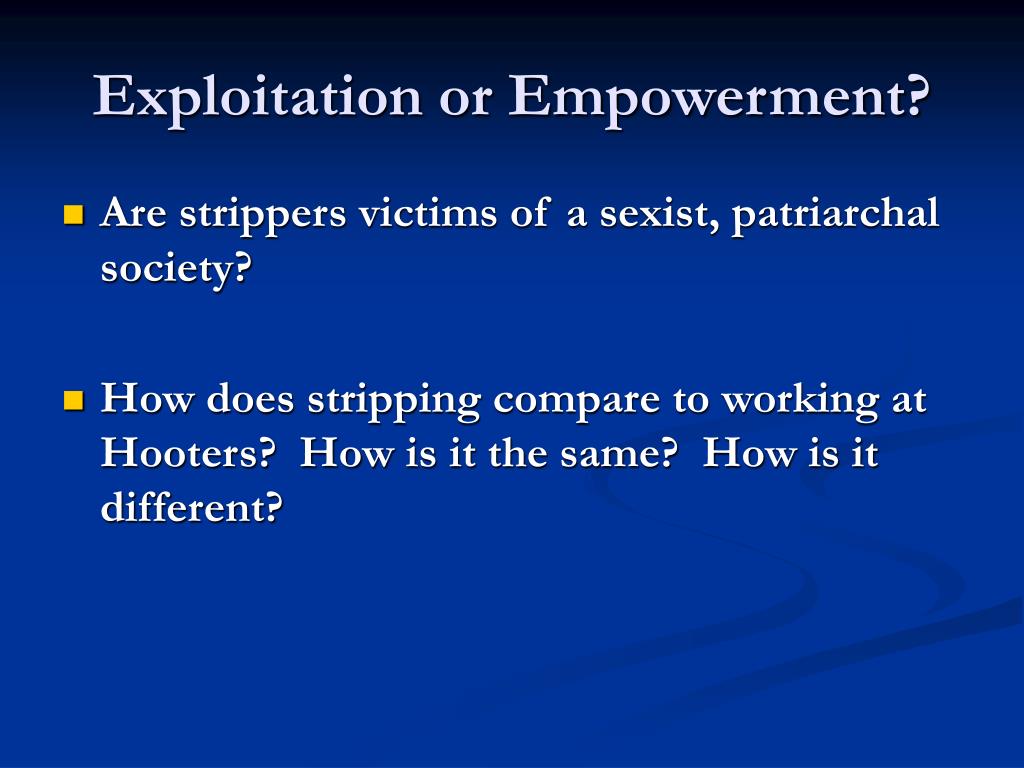 Exploitation or Empowerment?

Are strippers victims of a sexist, patriarchal society?

How does stripping compare to working at Hooters? How is it the same? How is it different?